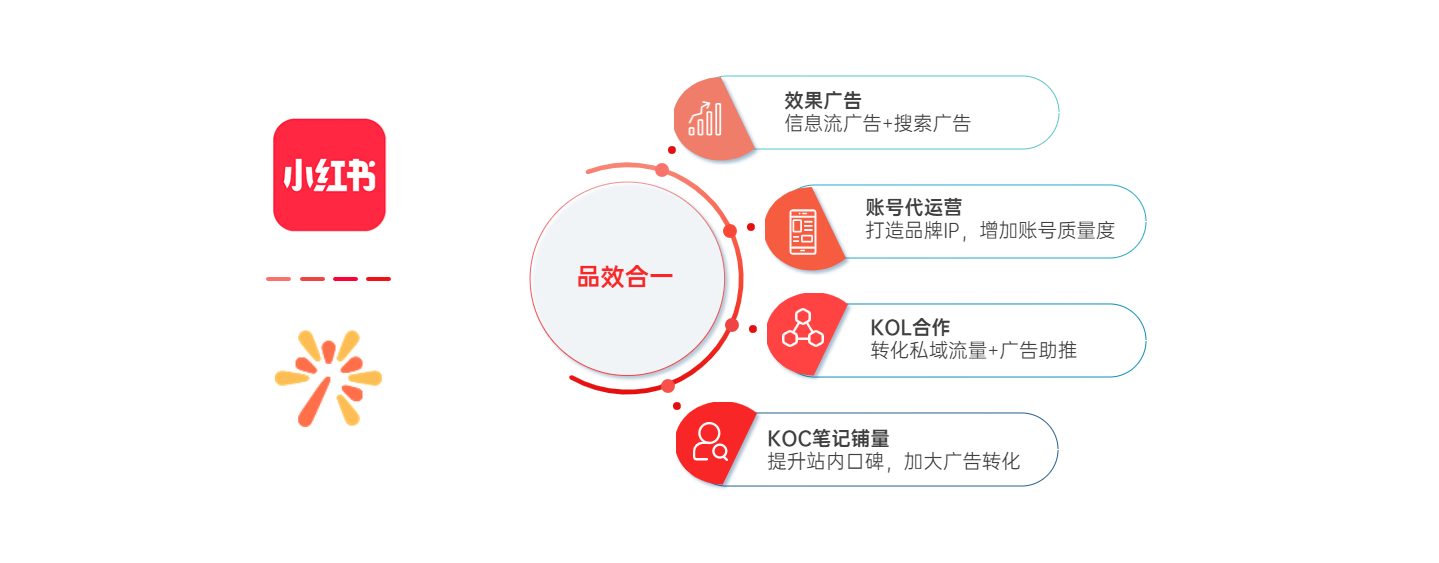 小红书

品效合一

效果广告
信息流广告+搜索广告

账号代运营
打造品牌IP，增加账号质量度

KOL合作
转化私域流量+广告助推

KOC笔记铺量
提升站内口碑，加大广告转化